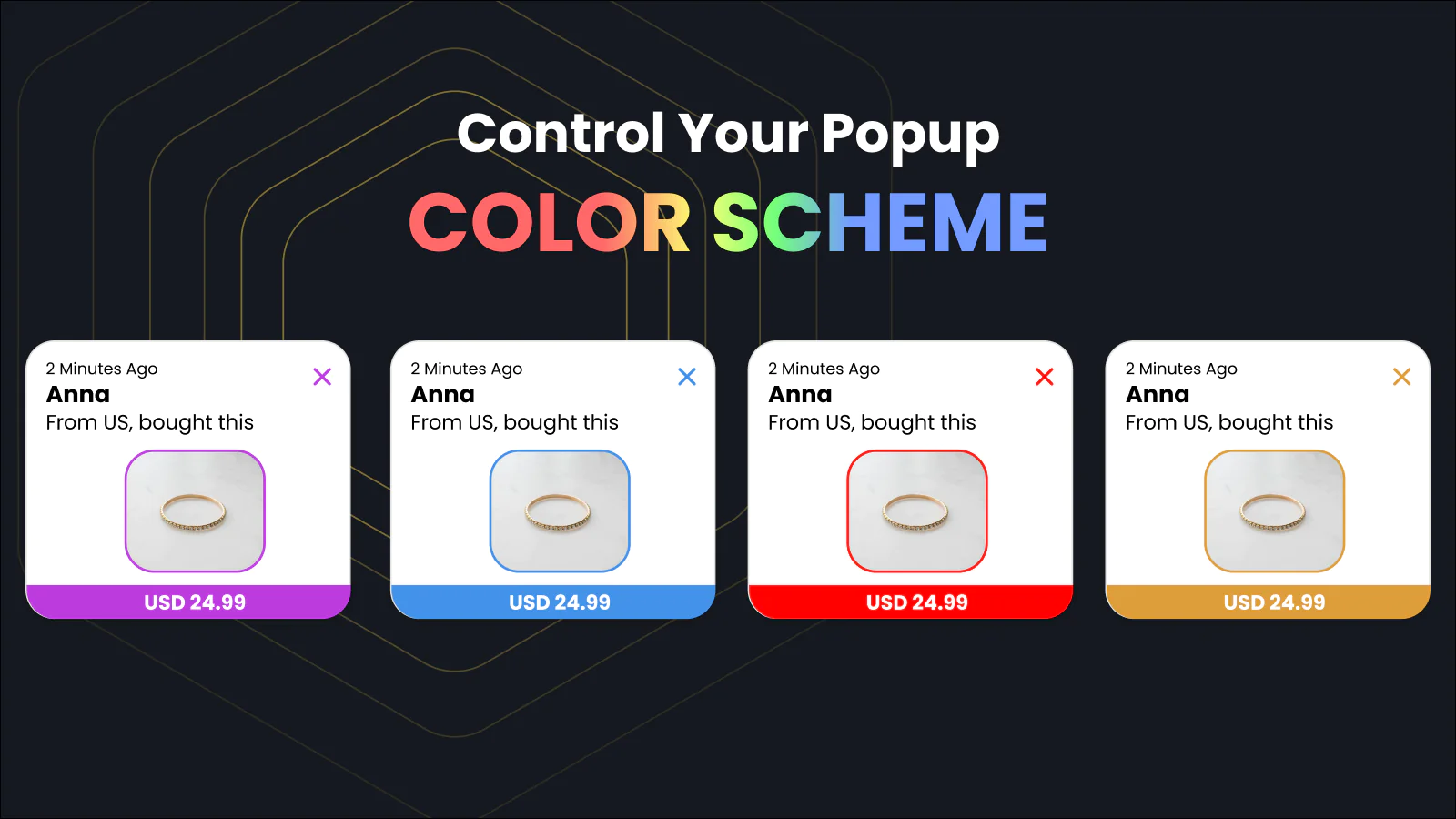 Control Your Popup
COLOR SCHEME

2 Minutes Ago
Anna
From US, bought this
USD 24.99

2 Minutes Ago
Anna
From US, bought this
USD 24.99

2 Minutes Ago
Anna
From US, bought this
USD 24.99

2 Minutes Ago
Anna
From US, bought this
USD 24.99